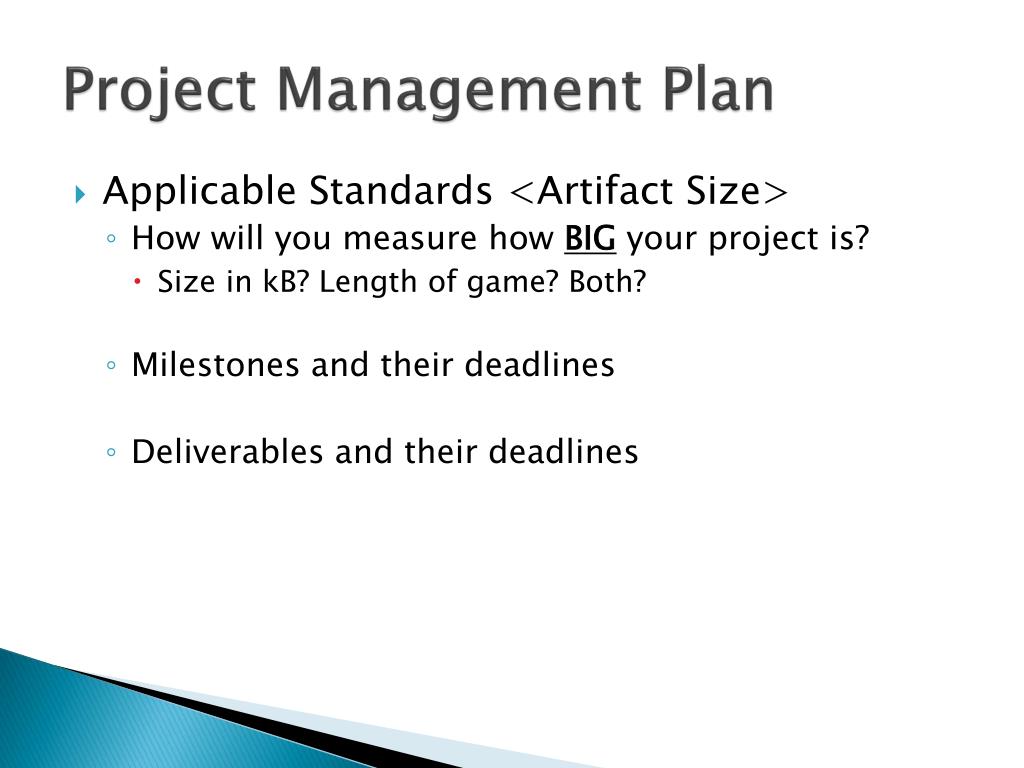 Project Management Plan

Applicable Standards <Artifact Size>

How will you measure how BIG your project is?

Size in kB? Length of game? Both?

Milestones and their deadlines

Deliverables and their deadlines